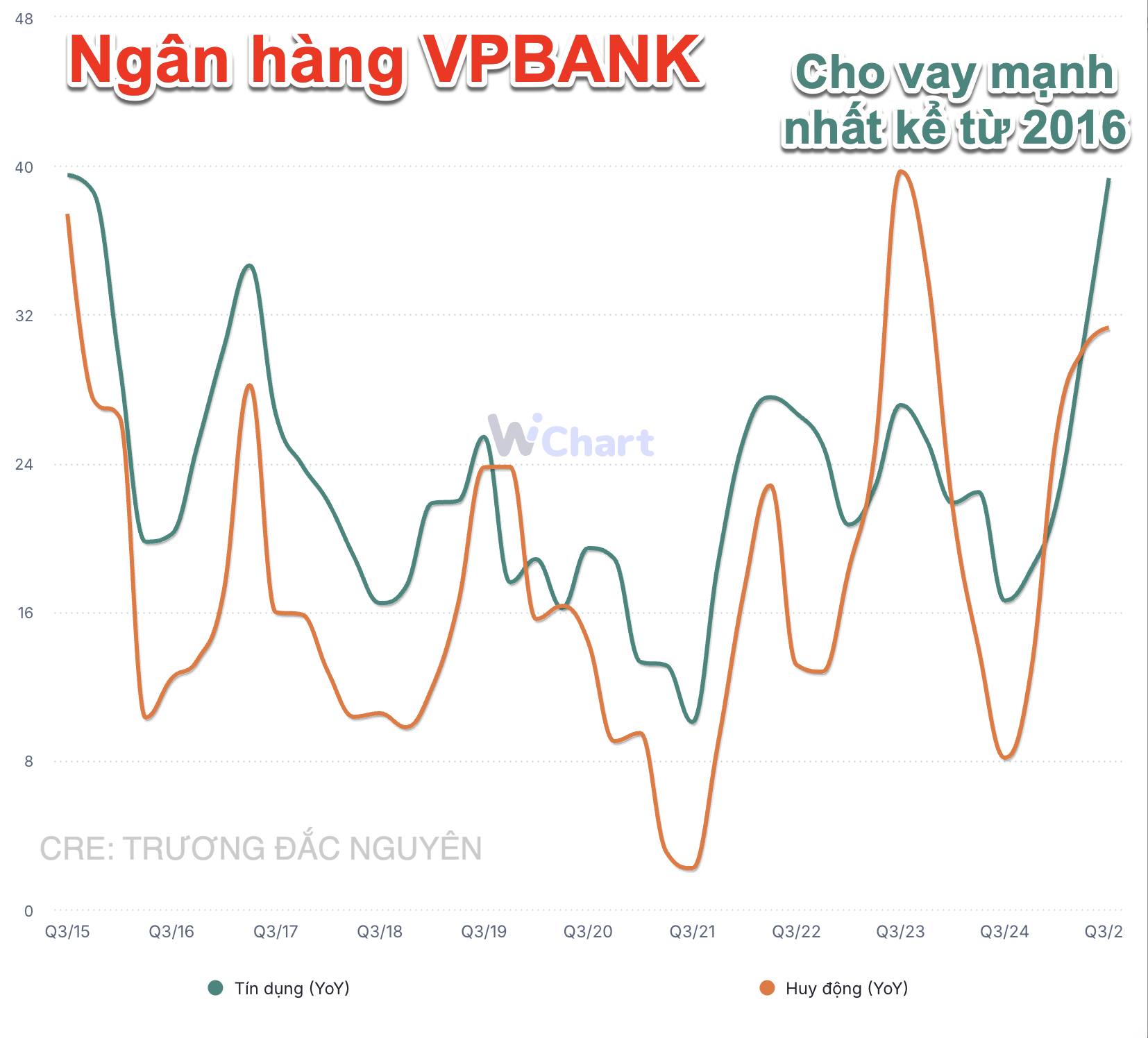 Ngân hàng VPBANK

Cho vay mạnh nhất kể từ 2016

48
40
32
24
16
8
0

WiChart

CRE: TRƯƠNG ĐẮC NGUYÊN

Q3/15 Q3/16 Q3/17 Q3/18 Q3/19 Q3/20 Q3/21 Q3/22 Q3/23 Q3/24 Q3/2

Tín dụng (YoY)
Huy động (YoY)